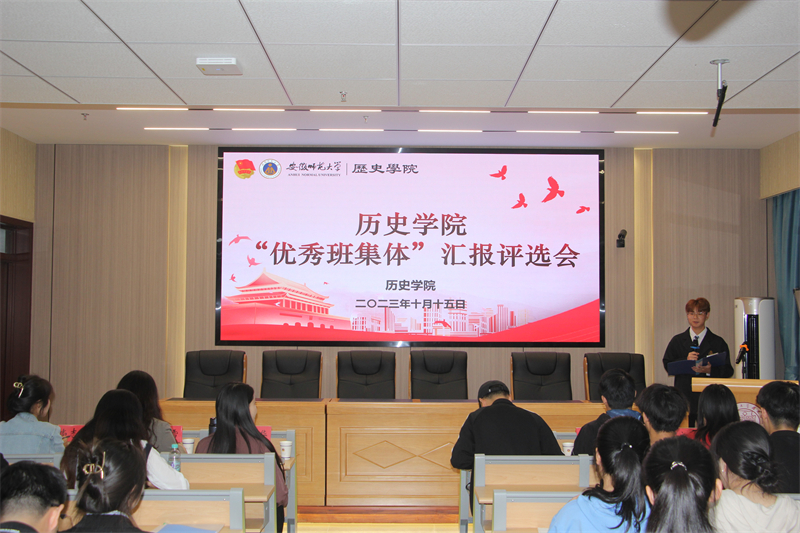 安徽师范大学 ANHUI NORMAL UNIVERSITY | 歷史學院

历史学院
“优秀班集体”汇报评选会

历史学院
二〇二三年十月十五日